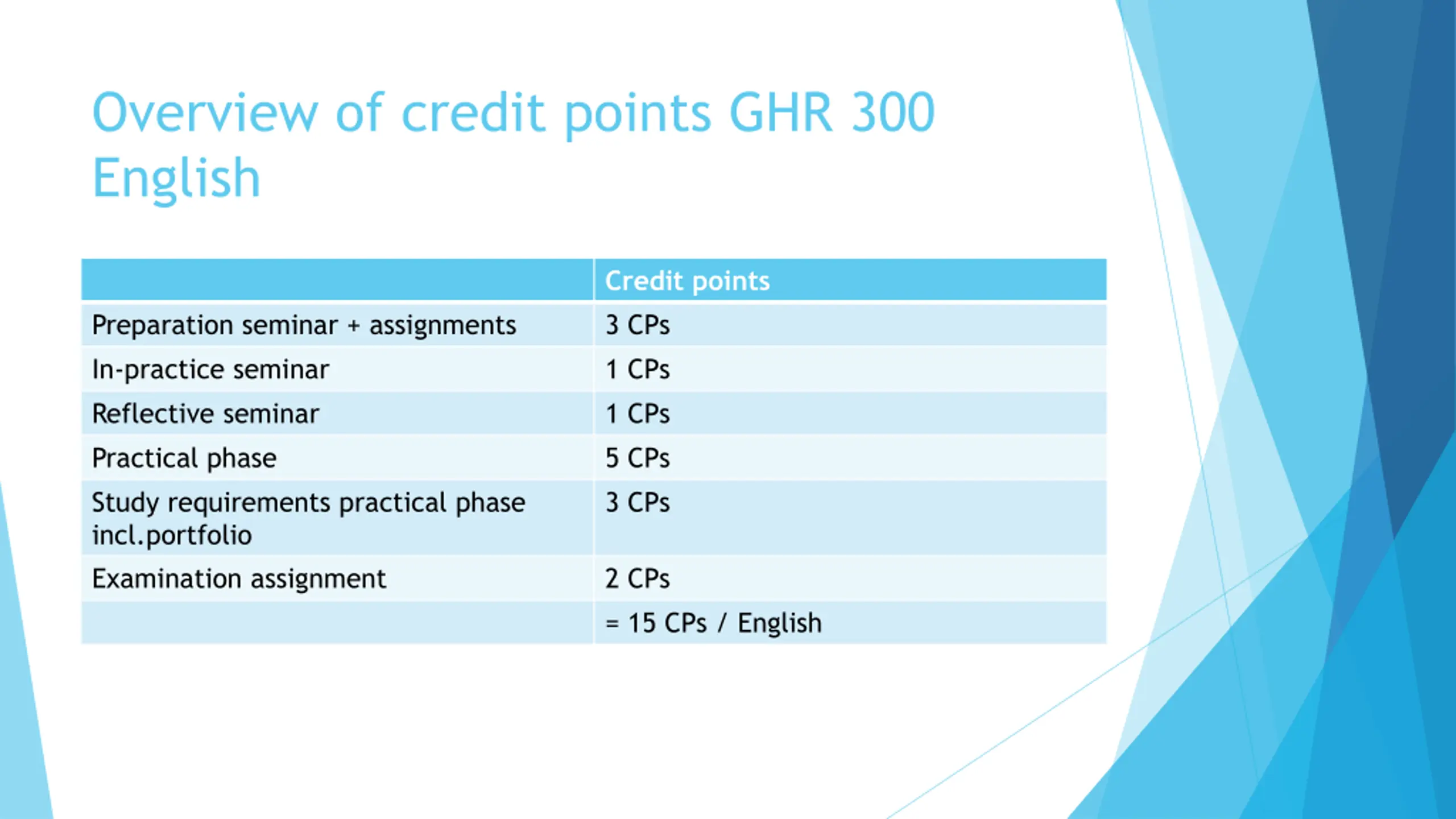 Overview of credit points GHR 300 English

| | Credit points |
|---|---|
| Preparation seminar + assignments | 3 CPs |
| In-practice seminar | 1 CPs |
| Reflective seminar | 1 CPs |
| Practical phase | 5 CPs |
| Study requirements practical phase incl.portfolio | 3 CPs |
| Examination assignment | 2 CPs |
| | = 15 CPs / English |